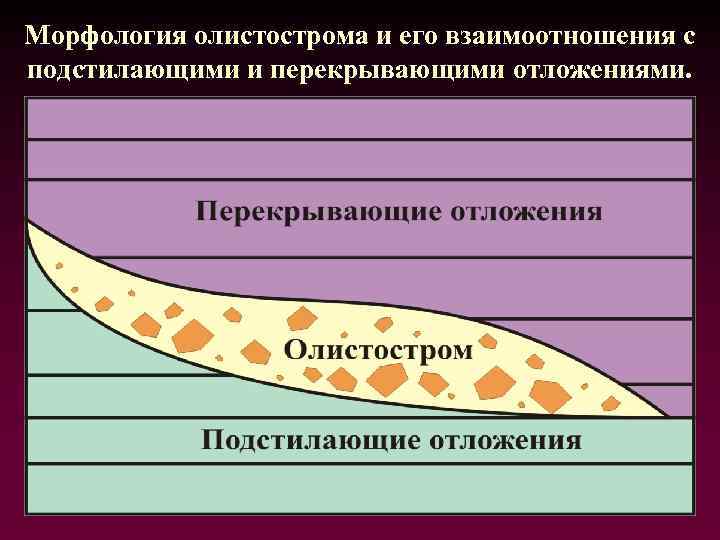 Морфология олистострома и его взаимоотношения с подстилающими и перекрывающими отложениями.

Перекрывающие отложения

Олистостром

Подстилающие отложения